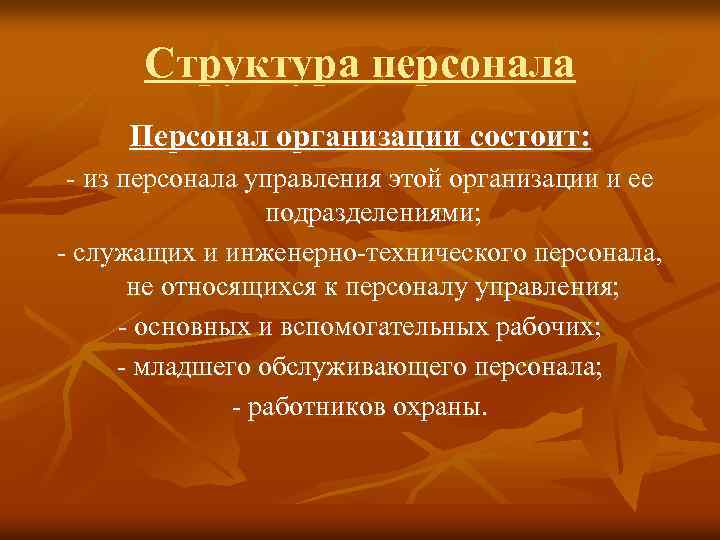 Структура персонала

Персонал организации состоит:

- из персонала управления этой организации и ее подразделениями;

- служащих и инженерно-технического персонала, не относящихся к персоналу управления;

- основных и вспомогательных рабочих;

- младшего обслуживающего персонала;

- работников охраны.